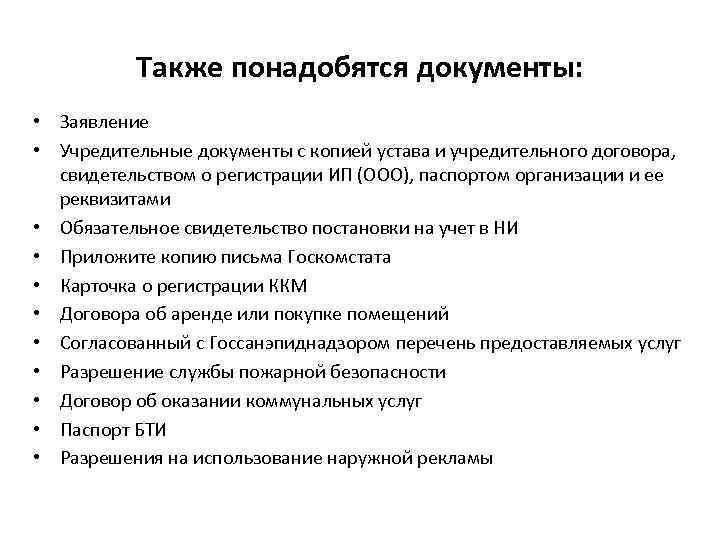 Также понадобятся документы:

• Заявление
• Учредительные документы с копией устава и учредительного договора, свидетельством о регистрации ИП (ООО), паспортом организации и ее реквизитами
• Обязательное свидетельство постановки на учет в НИ
• Приложите копию письма Госкомстата
• Карточка о регистрации ККМ
• Договора об аренде или покупке помещений
• Согласованный с Госсанэпиднадзором перечень предоставляемых услуг
• Разрешение службы пожарной безопасности
• Договор об оказании коммунальных услуг
• Паспорт БТИ
• Разрешения на использование наружной рекламы